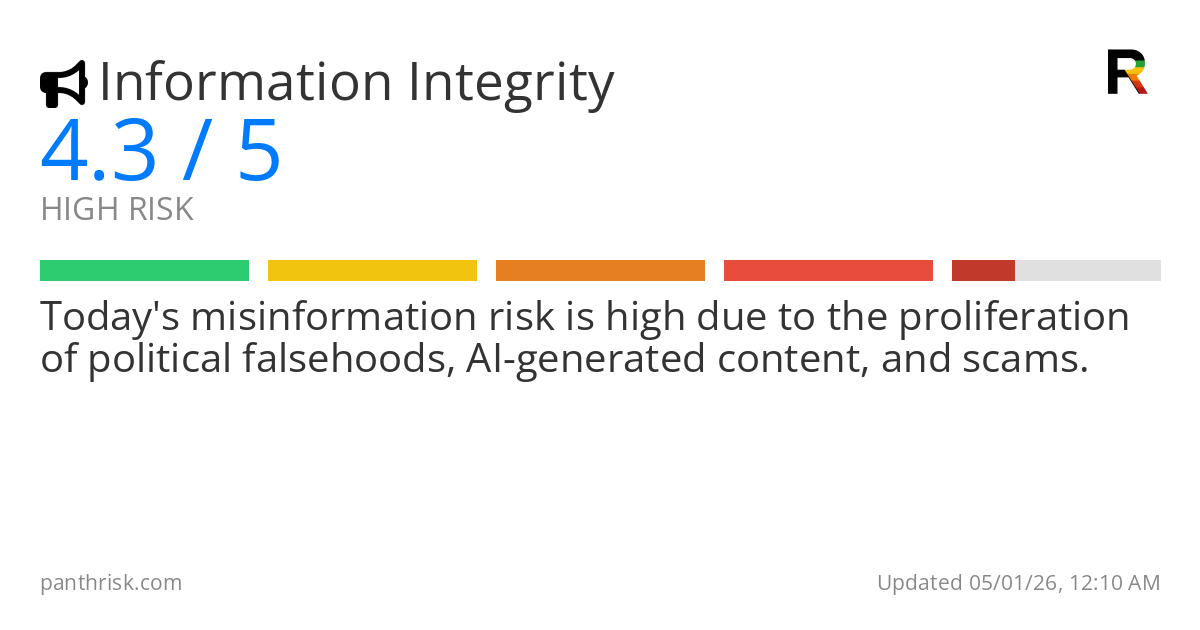 Information Integrity

R

4.3 / 5

HIGH RISK

Today's misinformation risk is high due to the proliferation of political falsehoods, AI-generated content, and scams.

panthrisk.com

Updated 05/01/26, 12:10 AM